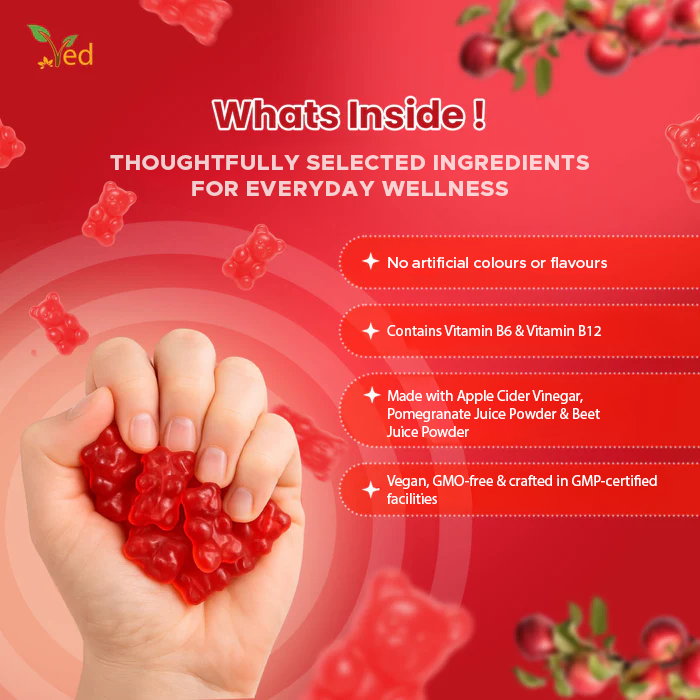 Ved

Whats Inside !

THOUGHTFULLY SELECTED INGREDIENTS FOR EVERYDAY WELLNESS

No artificial colours or flavours

Contains Vitamin B6 & Vitamin B12

Made with Apple Cider Vinegar, Pomegranate Juice Powder & Beet Juice Powder

Vegan, GMO-free & crafted in GMP-certified facilities